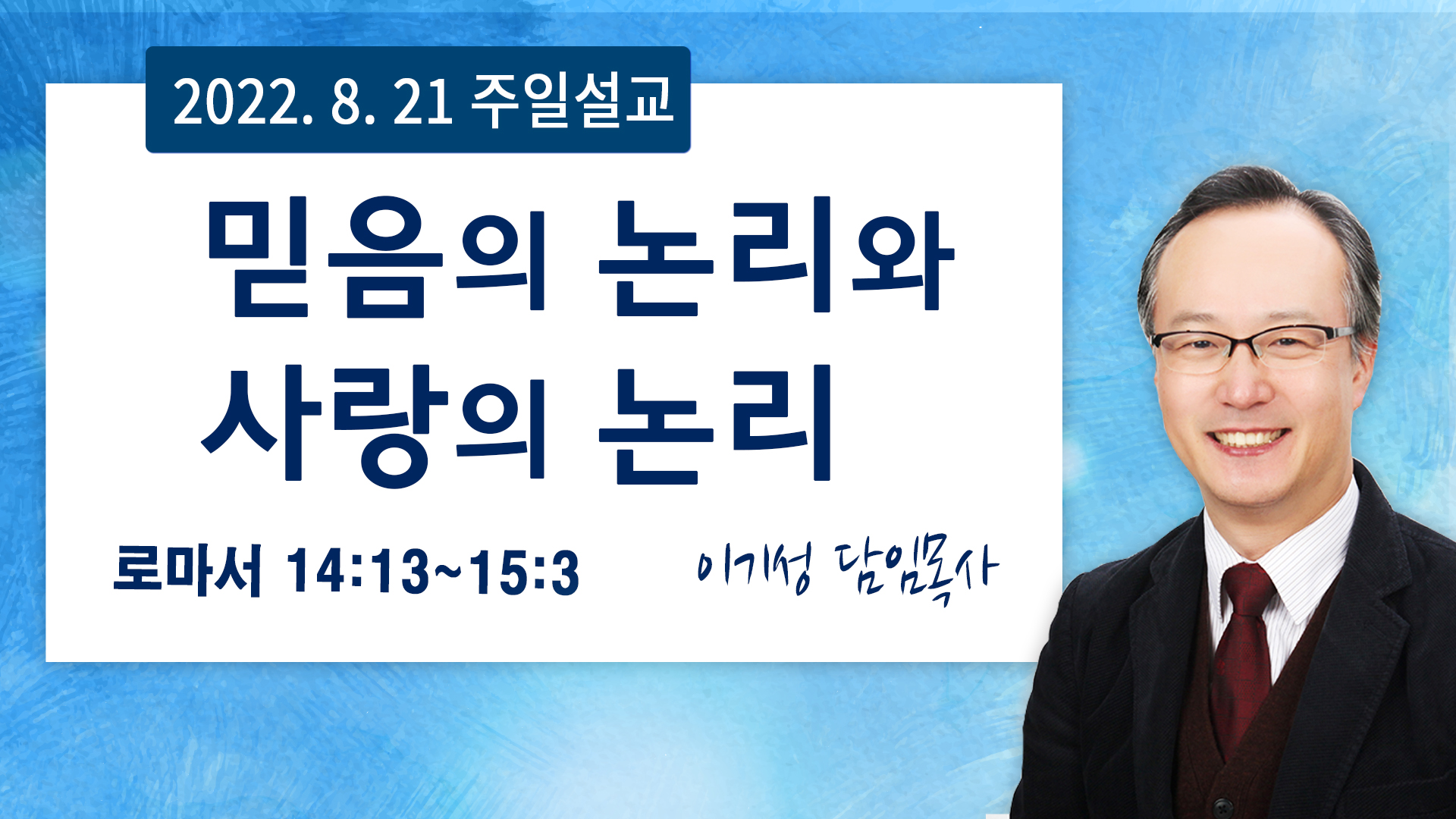 2022. 8. 21 주일설교

믿음의 논리와
사랑의 논리

로마서 14:13~15:3

이기성 담임목사